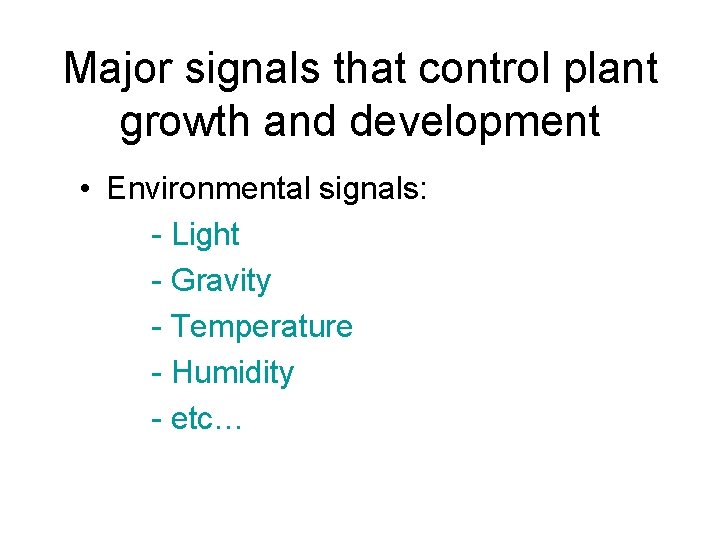 Major signals that control plant growth and development

• Environmental signals:

- Light
- Gravity
- Temperature
- Humidity
- etc…